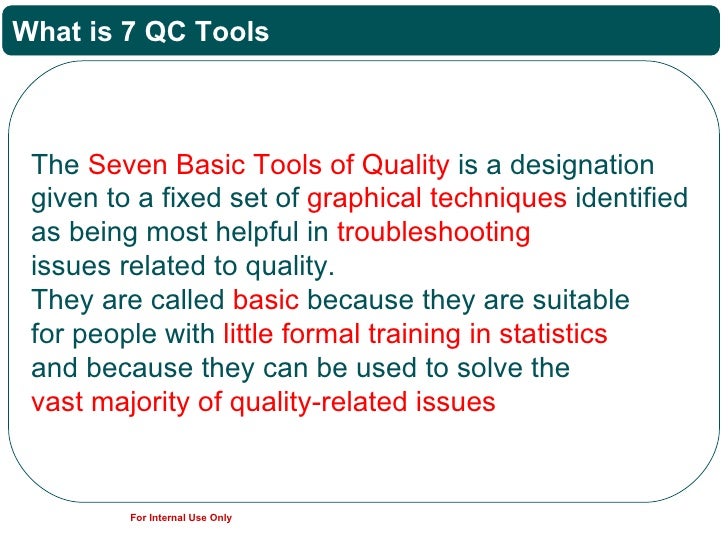 What is 7 QC Tools

The Seven Basic Tools of Quality is a designation given to a fixed set of graphical techniques identified as being most helpful in troubleshooting issues related to quality.
They are called basic because they are suitable for people with little formal training in statistics and because they can be used to solve the vast majority of quality-related issues

For Internal Use Only